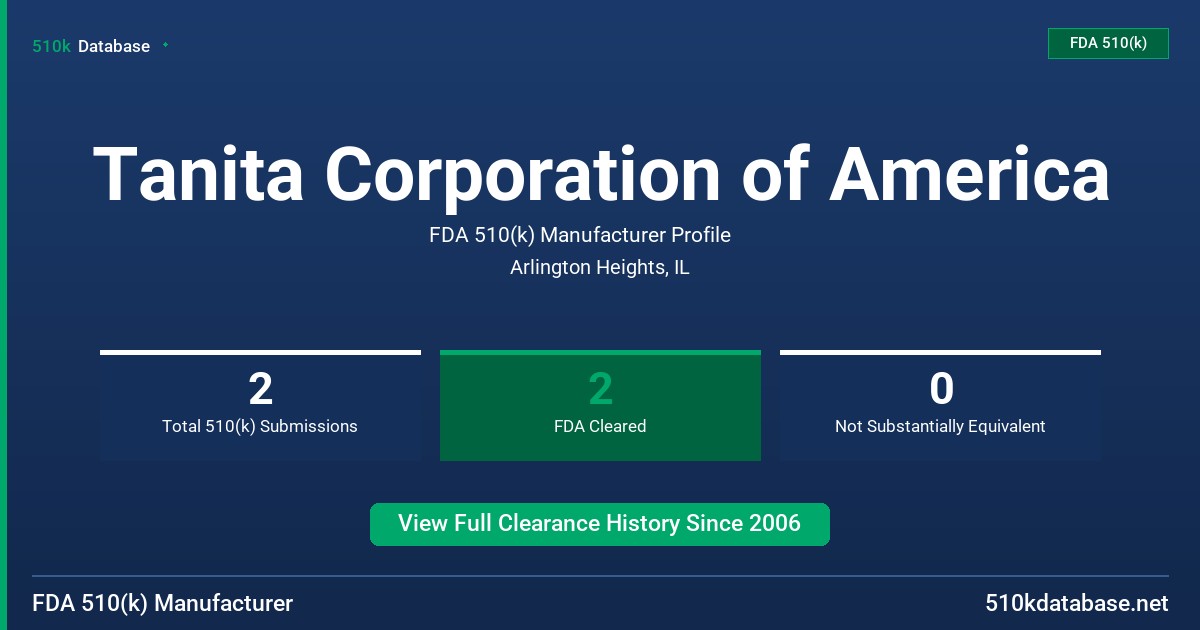 510k Database

FDA 510(k)

Tanita Corporation of America

FDA 510(k) Manufacturer Profile

Arlington Heights, IL

2

Total 510(k) Submissions

2

FDA Cleared

0

Not Substantially Equivalent

View Full Clearance History Since 2006

FDA 510(k) Manufacturer

510kdatabase.net